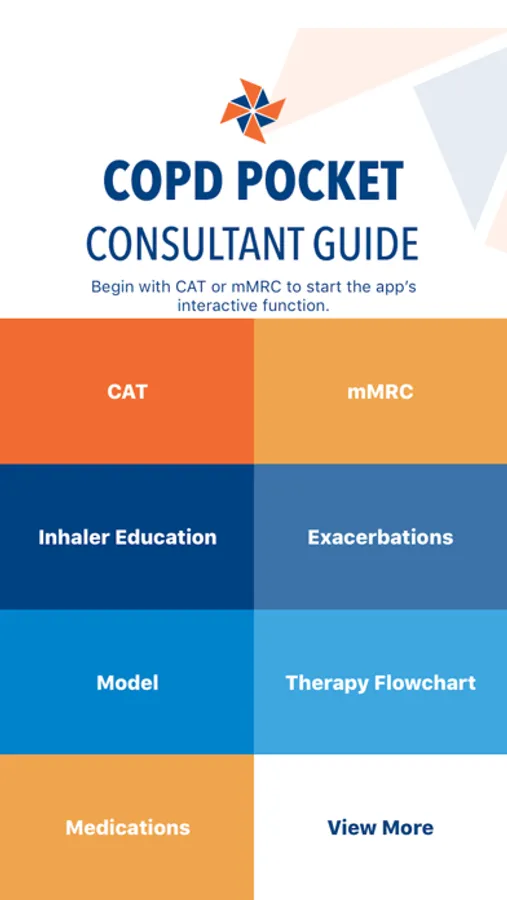 COPD POCKET
CONSULTANT GUIDE

Begin with CAT or mMRC to start the app's interactive function.

CAT

mMRC

Inhaler Education

Exacerbations

Model

Therapy Flowchart

Medications

View More